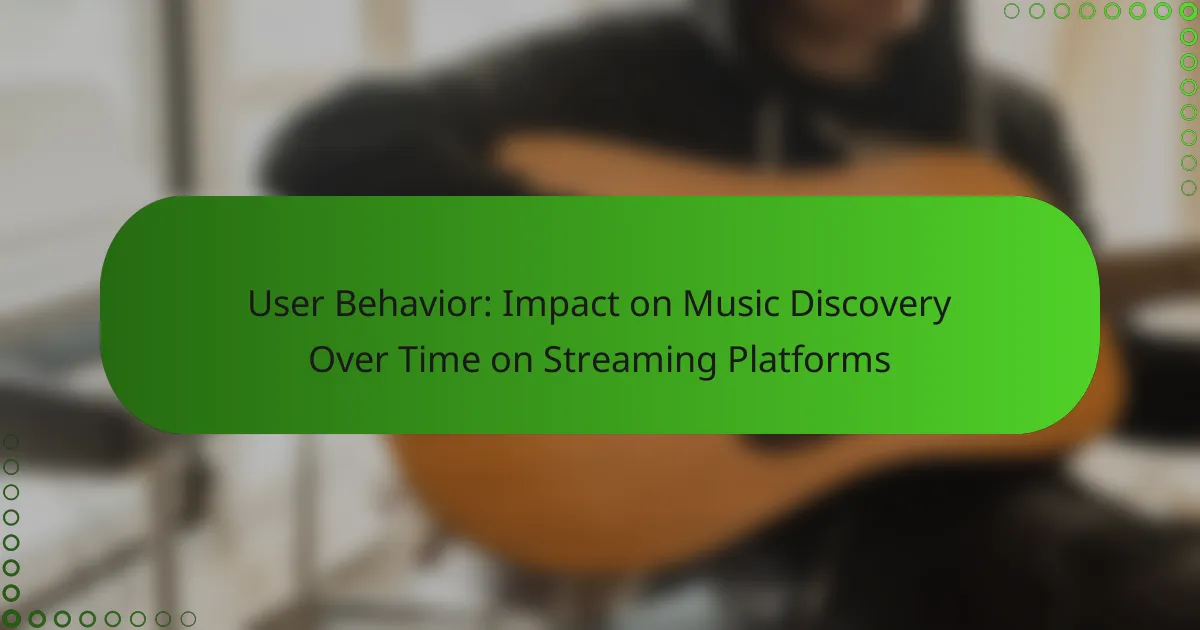 User Behavior: Impact on Music Discovery Over Time on Streaming Platforms